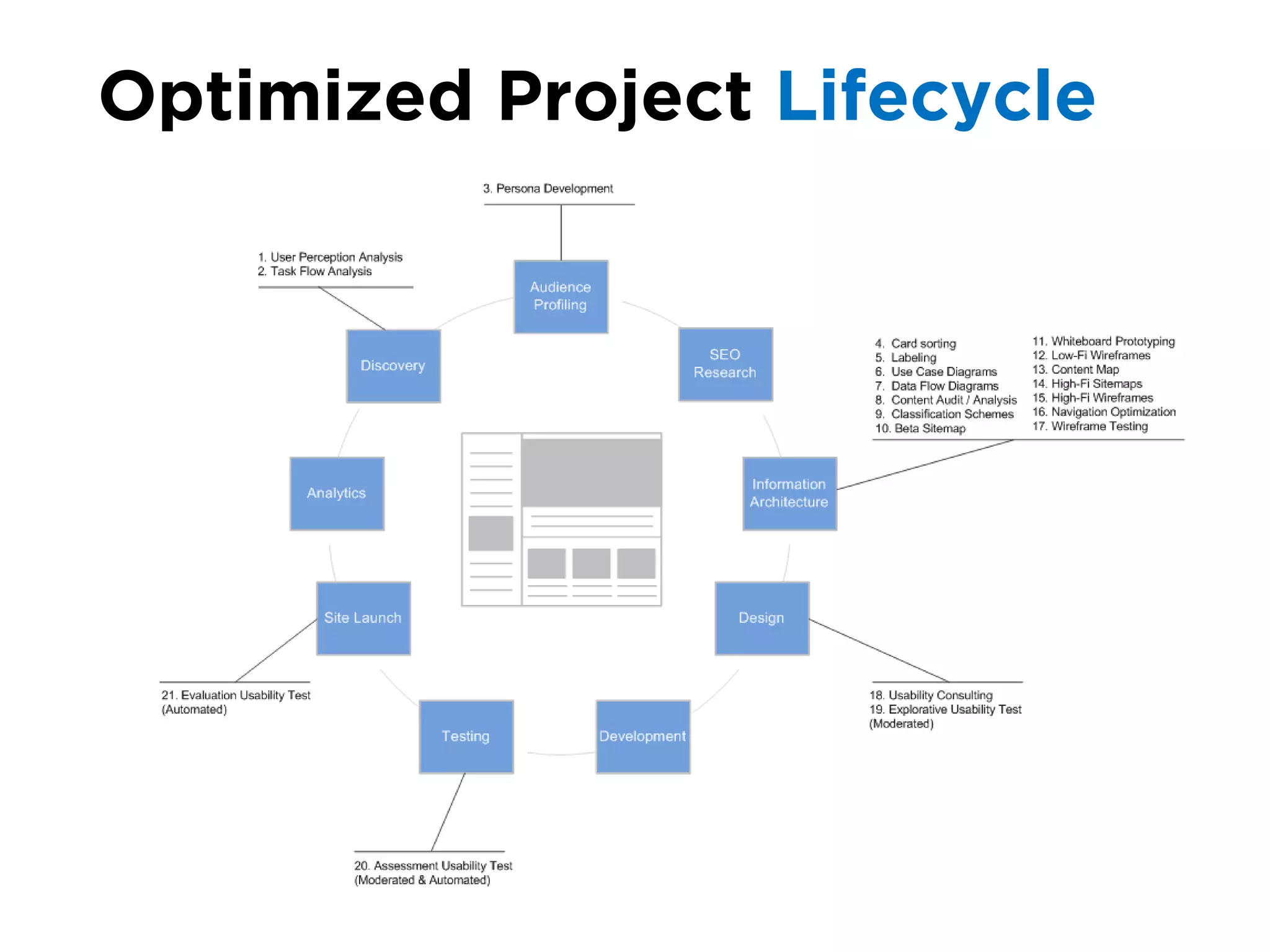 Optimized Project Lifecycle

3. Persona Development

1. User Perception Analysis
2. Task Flow Analysis

Audience Profiling

Discovery

SEO Research

4. Card sorting
5. Labeling
6. Use Case Diagrams
7. Data Flow Diagrams
8. Content Audit / Analysis
9. Classification Schemes
10. Beta Sitemap

11. Whiteboard Prototyping
12. Low-Fi Wireframes
13. Content Map
14. High-Fi Sitemaps
15. High-Fi Wireframes
16. Navigation Optimization
17. Wireframe Testing

Analytics

Information Architecture

Site Launch

Design

21. Evaluation Usability Test (Automated)

18. Usability Consulting
19. Explorative Usability Test (Moderated)

Testing

Development

20. Assessment Usability Test (Moderated & Automated)